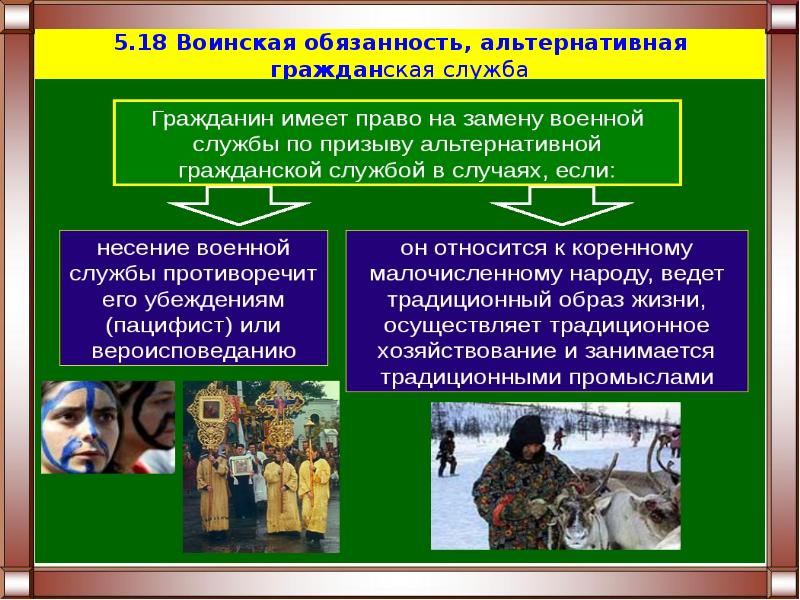 5.18 Воинская обязанность, альтернативная гражданская служба

Гражданин имеет право на замену военной службы по призыву альтернативной гражданской службой в случаях, если:

несение военной службы противоречит его убеждениям (пацифист) или вероисповеданию

он относится к коренному малочисленному народу, ведет традиционный образ жизни, осуществляет традиционное хозяйствование и занимается традиционными промыслами